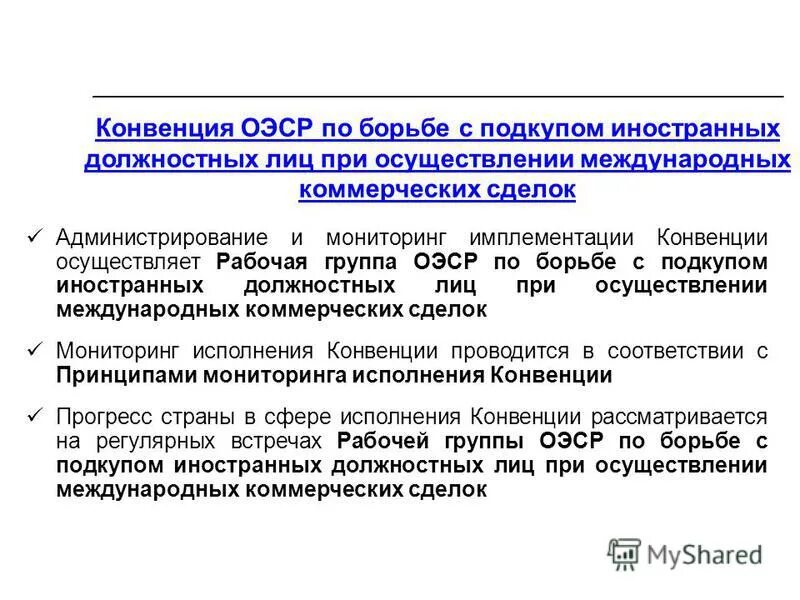 Конвенция ОЭСР по борьбе с подкупом иностранных должностных лиц при осуществлении международных коммерческих сделок

✓ Администрирование и мониторинг имплементации Конвенции осуществляет Рабочая группа ОЭСР по борьбе с подкупом иностранных должностных лиц при осуществлении международных коммерческих сделок

✓ Мониторинг исполнения Конвенции проводится в соответствии с Принципами мониторинга исполнения Конвенции

✓ Прогресс страны в сфере исполнения Конвенции рассматривается на регулярных встречах Рабочей группы ОЭСР по борьбе с подкупом иностранных должностных лиц при осуществлении международных коммерческих сделок

MyShared